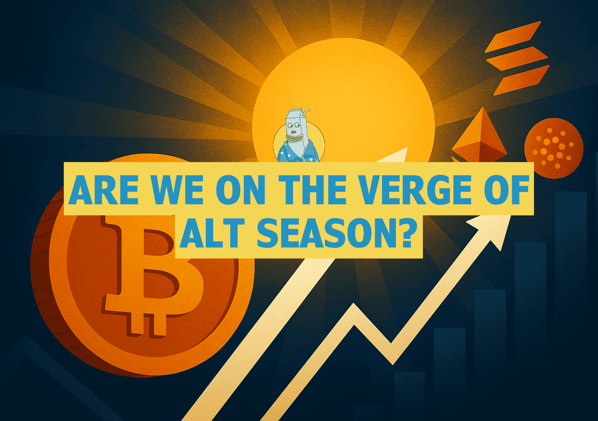 ARE WE ON THE VERGE OF ALT SEASON?